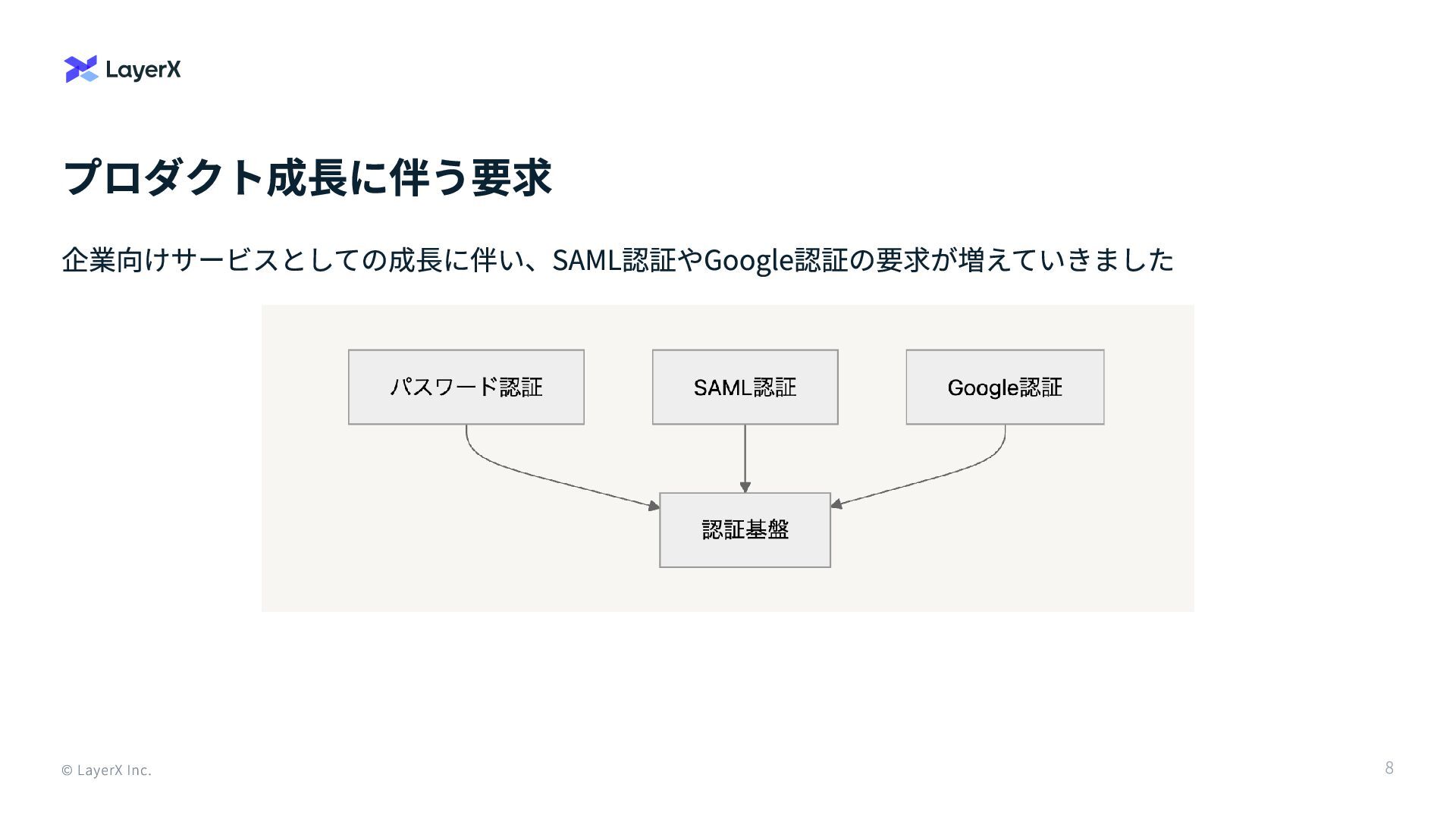 LayerX

プロダクト成長に伴う要求

企業向けサービスとしての成長に伴い、SAML認証やGoogle認証の要求が増えていきました

パスワード認証

SAML認証

Google認証

認証基盤

© LayerX Inc.

8